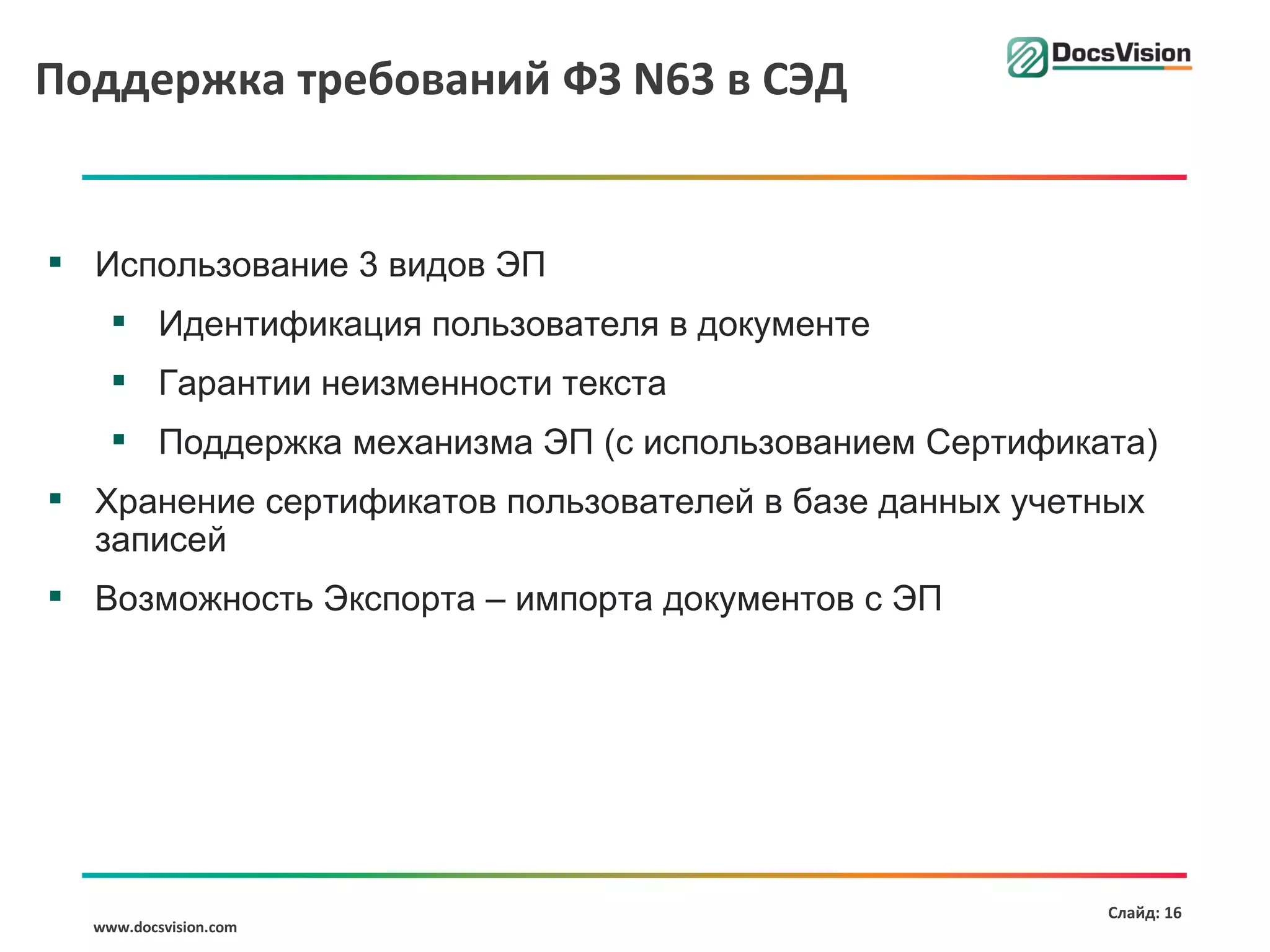 Поддержка требований ФЗ N63 в СЭД

DocsVision

- Использование 3 видов ЭП
  - Идентификация пользователя в документе
  - Гарантии неизменности текста
  - Поддержка механизма ЭП (с использованием Сертификата)
- Хранение сертификатов пользователей в базе данных учетных записей
- Возможность Экспорта – импорта документов с ЭП

Слайд: 16

www.docsvision.com